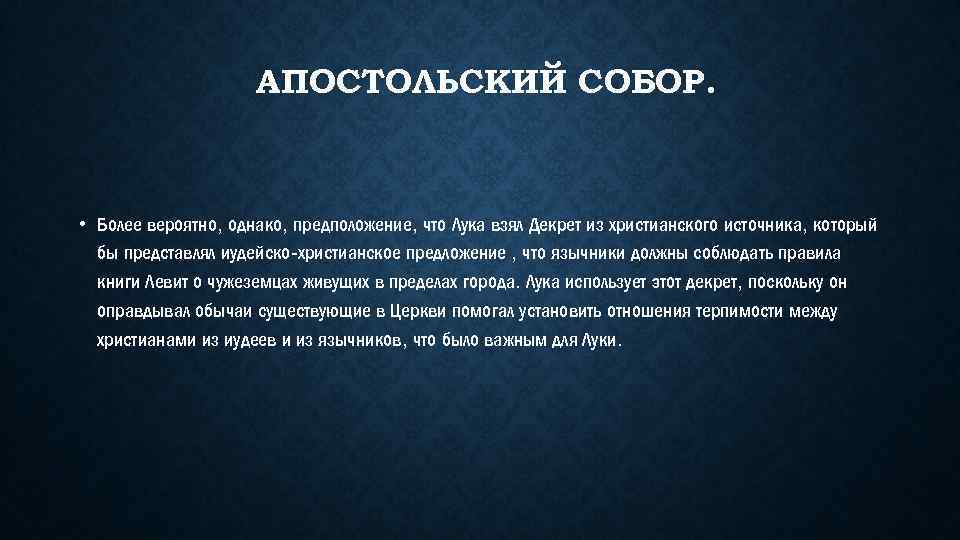 АПОСТОЛЬСКИЙ СОБОР.

• Более вероятно, однако, предположение, что Лука взял Декрет из христианского источника, который бы представлял иудейско-христианское предложение , что язычники должны соблюдать правила книги Левит о чужеземцах живущих в пределах города. Лука использует этот декрет, поскольку он оправдывал обычаи существующие в Церкви помогал установить отношения терпимости между христианами из иудеев и из язычников, что было важным для Луки.